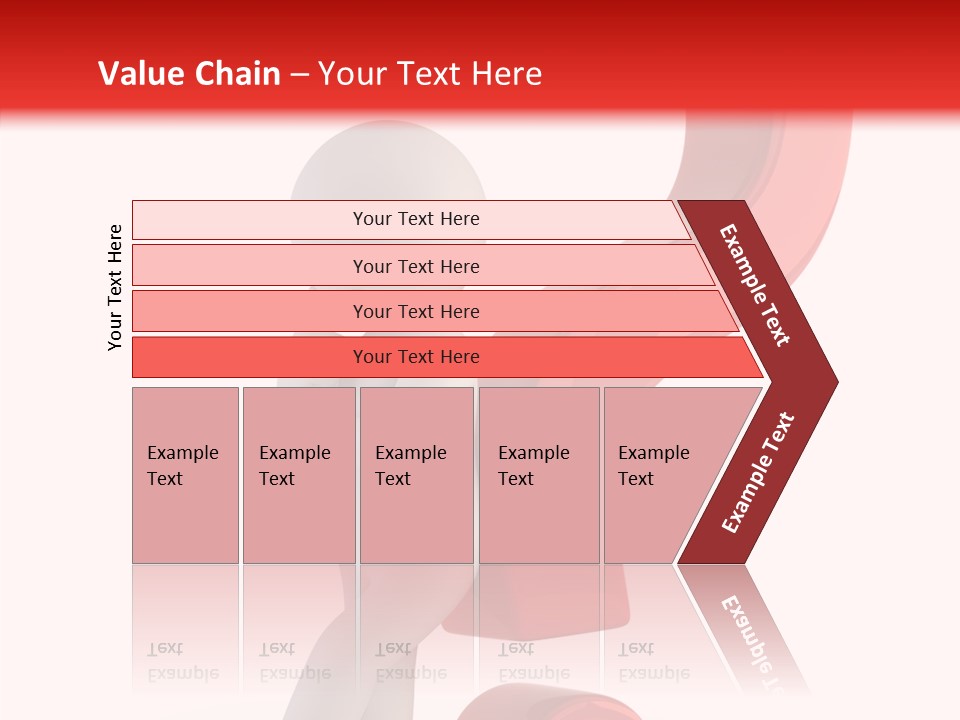 Value Chain – Your Text Here

Your Text Here

Your Text Here

Your Text Here

Your Text Here

Your Text Here

Example Text

Example Text

Example Text

Example Text

Example Text

Example Text

Example Text